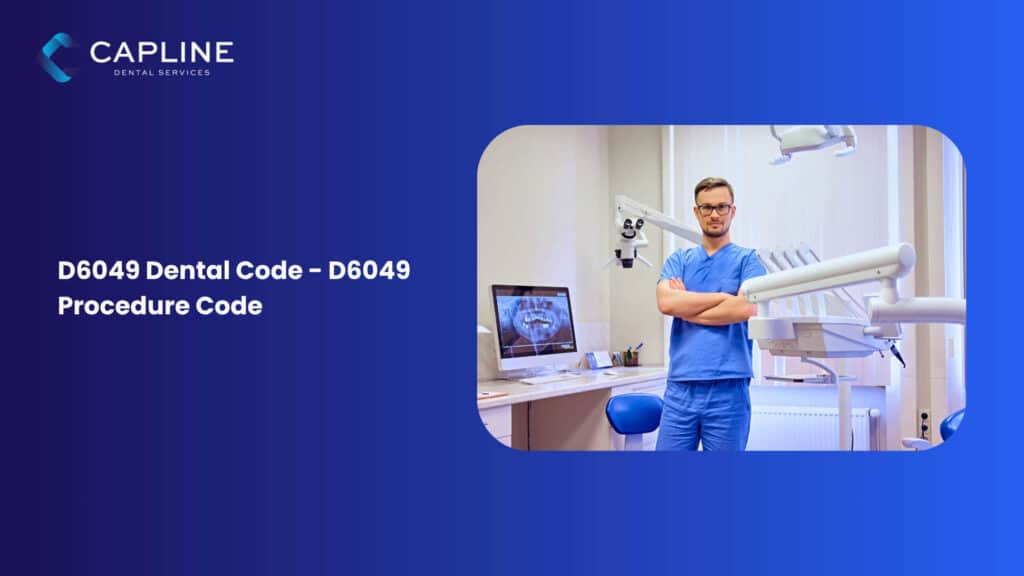 CAPLINE
DENTAL SERVICES

D6049 Dental Code - D6049 Procedure Code